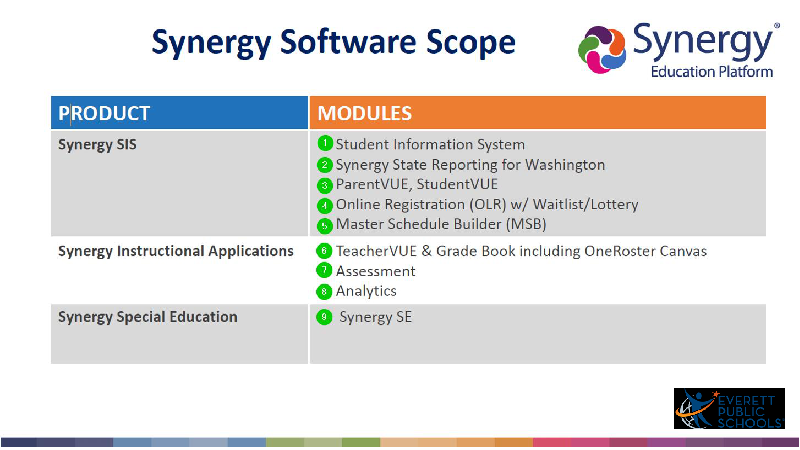 Synergy Software Scope

Synergy® Education Platform

| PRODUCT | MODULES |
|---|---|
| Synergy SIS | 1 Student Information System<br>2 Synergy State Reporting for Washington<br>3 ParentVUE, StudentVUE<br>4 Online Registration (OLR) w/ Waitlist/Lottery<br>5 Master Schedule Builder (MSB) |
| Synergy Instructional Applications | 6 TeacherVUE & Grade Book including OneRoster Canvas<br>7 Assessment<br>8 Analytics |
| Synergy Special Education | 9 Synergy SE |

EVERETT PUBLIC SCHOOLS